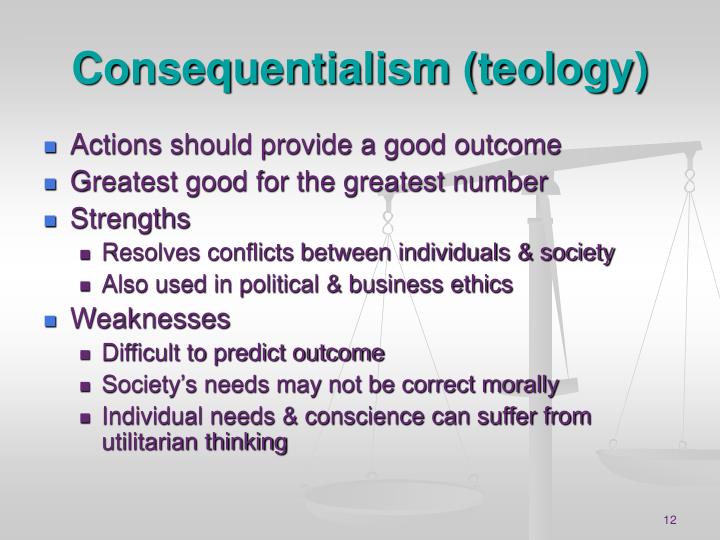 Consequentialism (teology)

- Actions should provide a good outcome
- Greatest good for the greatest number
- Strengths
  - Resolves conflicts between individuals & society
  - Also used in political & business ethics
- Weaknesses
  - Difficult to predict outcome
  - Society's needs may not be correct morally
  - Individual needs & conscience can suffer from utilitarian thinking

12